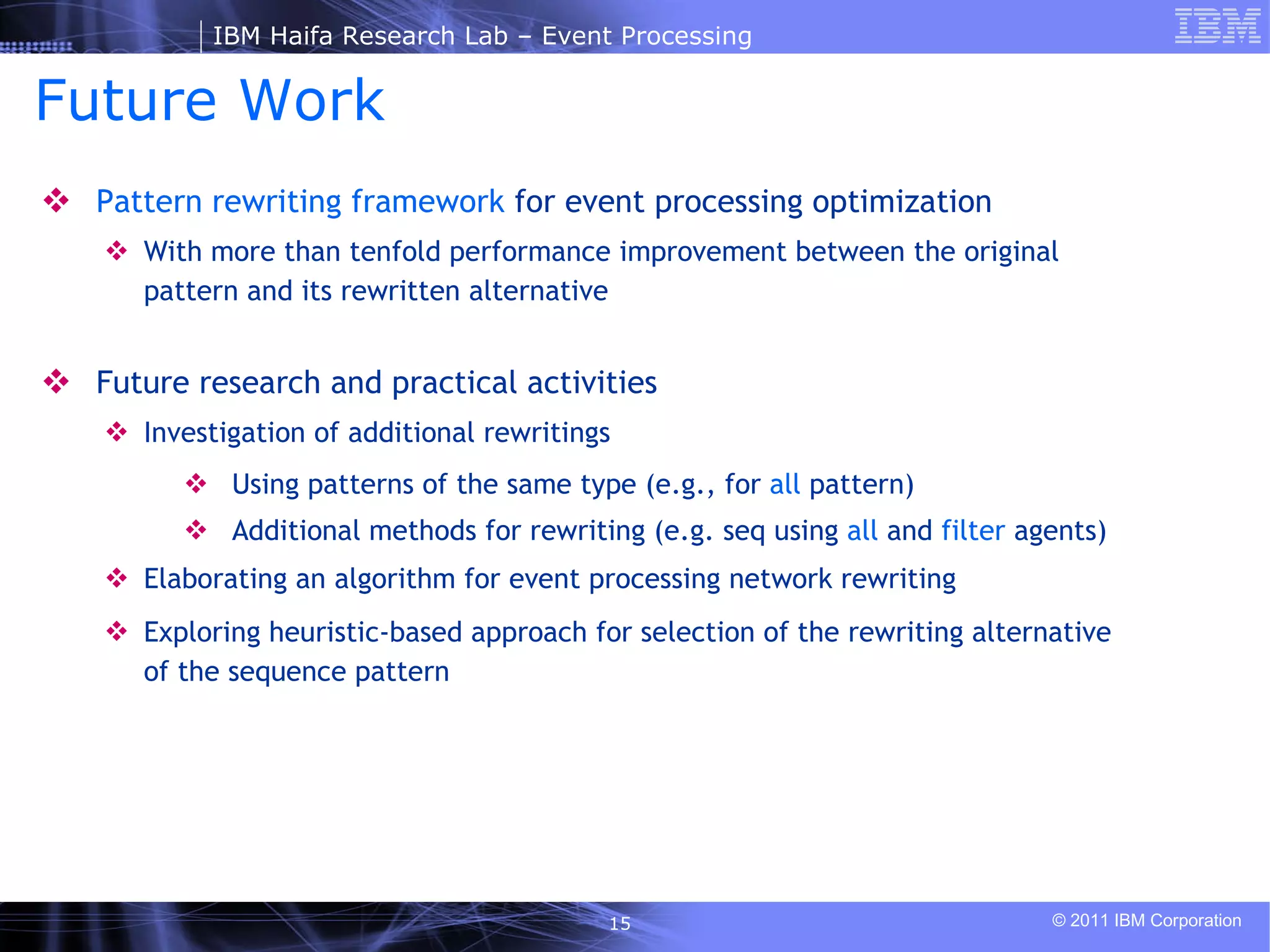 IBM Haifa Research Lab – Event Processing

IBM

Future Work

❖ Pattern rewriting framework for event processing optimization

❖ With more than tenfold performance improvement between the original pattern and its rewritten alternative

❖ Future research and practical activities

❖ Investigation of additional rewritings

❖ Using patterns of the same type (e.g., for all pattern)

❖ Additional methods for rewriting (e.g. seq using all and filter agents)

❖ Elaborating an algorithm for event processing network rewriting

❖ Exploring heuristic-based approach for selection of the rewriting alternative of the sequence pattern

15

© 2011 IBM Corporation